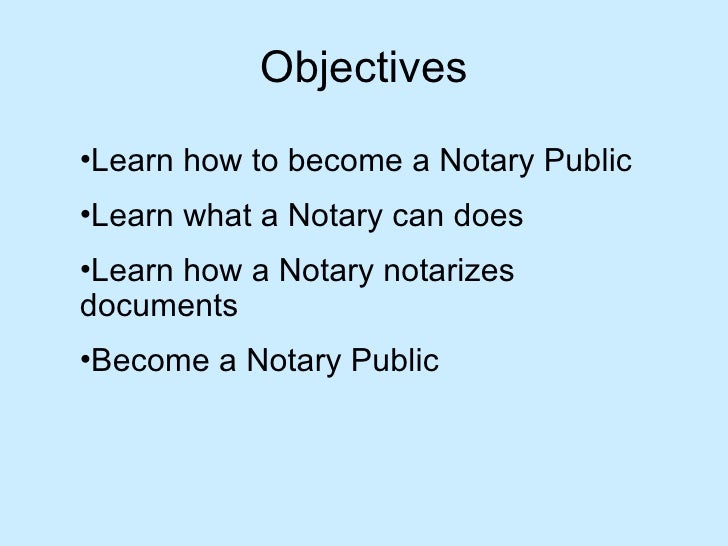 Objectives

•Learn how to become a Notary Public

•Learn what a Notary can does

•Learn how a Notary notarizes documents

•Become a Notary Public